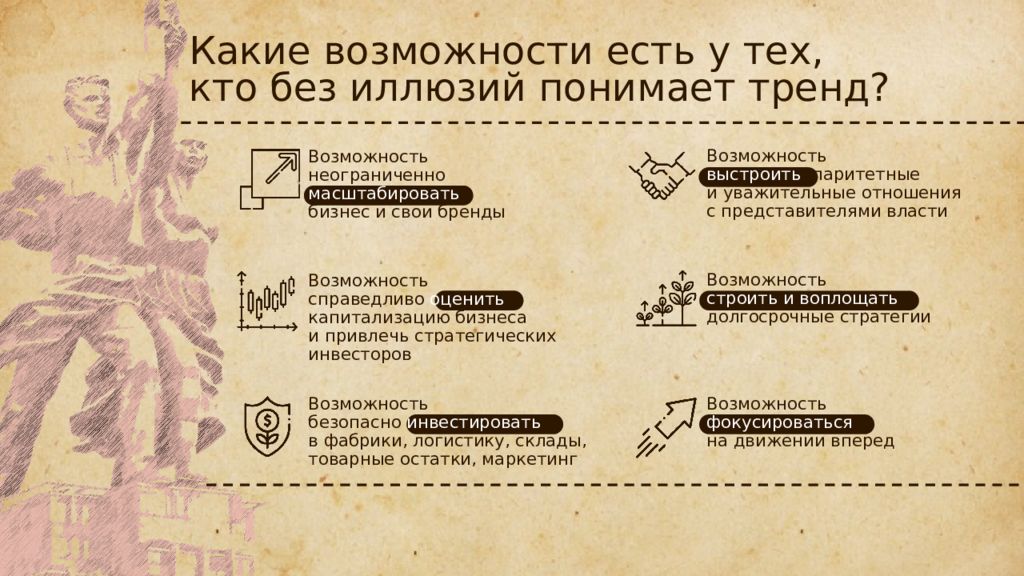 Какие возможности есть у тех, кто без иллюзий понимает тренд?

Возможность неограниченно масштабировать бизнес и свои бренды

Возможность справедливо оценить капитализацию бизнеса и привлечь стратегических инвесторов

Возможность безопасно инвестировать в фабрики, логистику, склады, товарные остатки, маркетинг

Возможность выстроить паритетные и уважительные отношения с представителями власти

Возможность строить и воплощать долгосрочные стратегии

Возможность фокусироваться на движении вперед